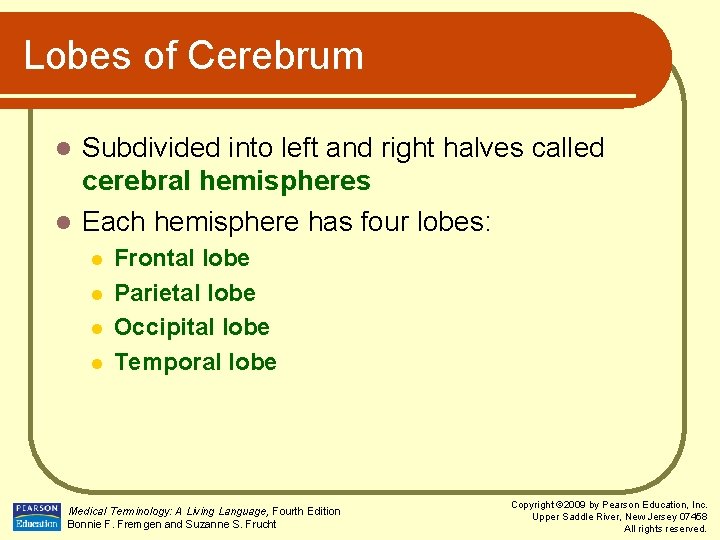 Lobes of Cerebrum

- Subdivided into left and right halves called cerebral hemispheres
- Each hemisphere has four lobes:
  - Frontal lobe
  - Parietal lobe
  - Occipital lobe
  - Temporal lobe

PEARSON Education

Medical Terminology: A Living Language, Fourth Edition
Bonnie F. Fremgen and Suzanne S. Frucht

Copyright ©2009 by Pearson Education, Inc.
Upper Saddle River, New Jersey 07458
All rights reserved.